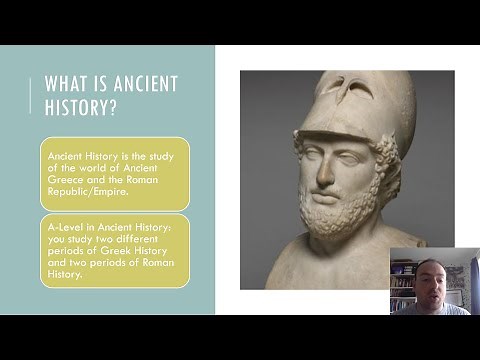 WHAT IS ANCIENT HISTORY?

Ancient History is the study of the world of Ancient Greece and the Roman Republic/Empire.

A-Level in Ancient History: you study two different periods of Greek History and two periods of Roman History.